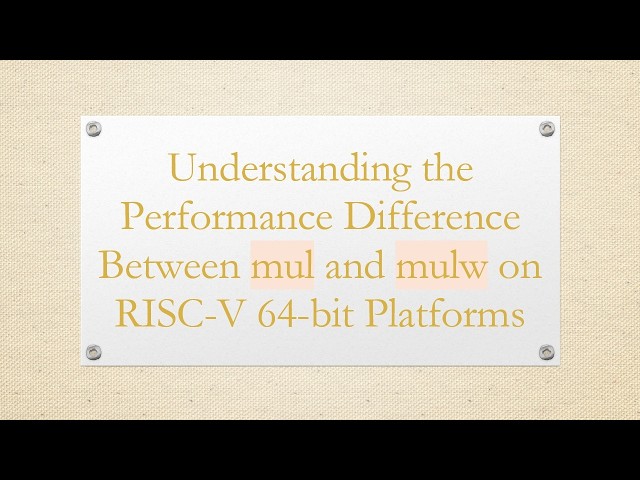 Understanding the Performance Difference Between mul and mulw on RISC-V 64-bit Platforms